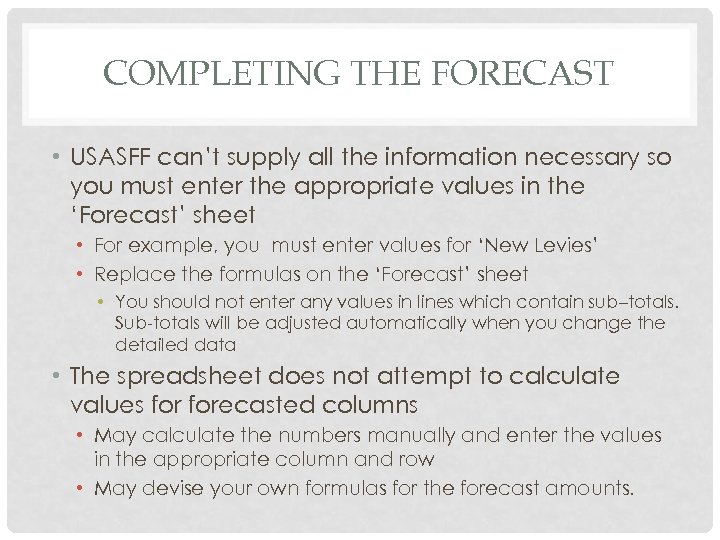 COMPLETING THE FORECAST

• USASFF can't supply all the information necessary so you must enter the appropriate values in the 'Forecast' sheet
  • For example, you  must enter values for 'New Levies'
  • Replace the formulas on the 'Forecast' sheet
    • You should not enter any values in lines which contain sub–totals. Sub-totals will be adjusted automatically when you change the detailed data
• The spreadsheet does not attempt to calculate values for forecasted columns
  • May calculate the numbers manually and enter the values in the appropriate column and row
  • May devise your own formulas for the forecast amounts.